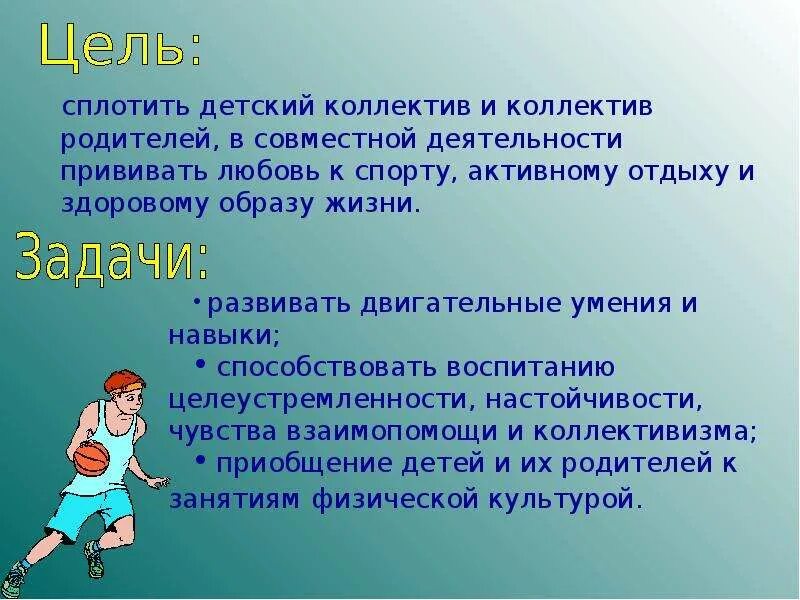 Цель:

сплотить детский коллектив и коллектив родителей, в совместной деятельности прививать любовь к спорту, активному отдыху и здоровому образу жизни.

Задачи:

• развивать двигательные умения и навыки;
• способствовать воспитанию целеустремленности, настойчивости, чувства взаимопомощи и коллективизма;
• приобщение детей и их родителей к занятиям физической культурой.